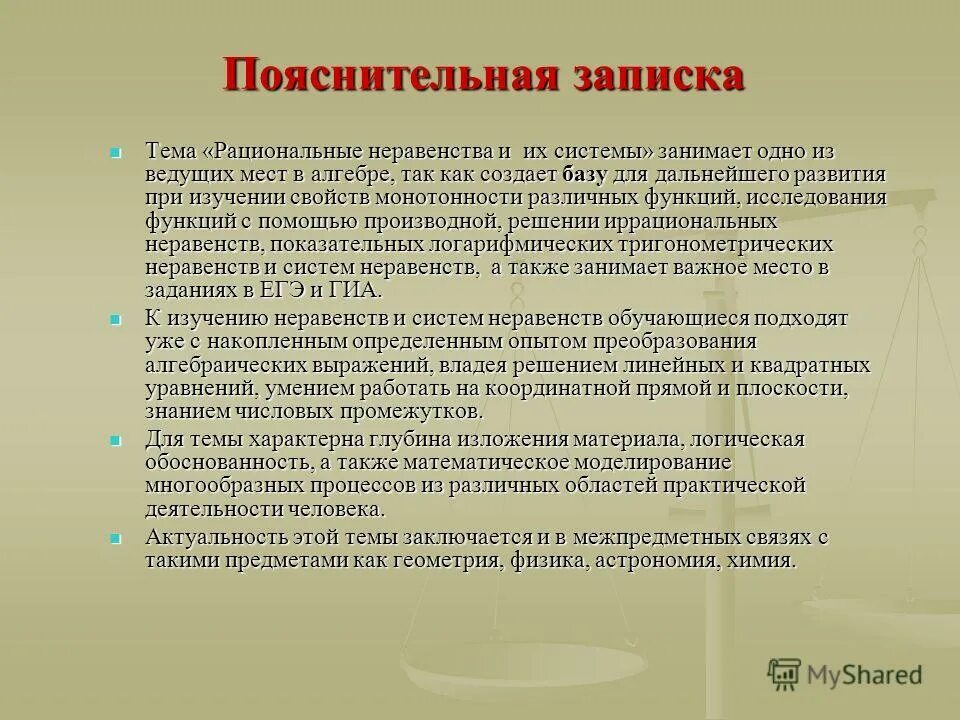 Пояснительная записка

Тема «Рациональные неравенства и их системы» занимает одно из ведущих мест в алгебре, так как создает базу для дальнейшего развития при изучении свойств монотонности различных функций, исследования функций с помощью производной, решении иррациональных неравенств, показательных логарифмических тригонометрических неравенств и систем неравенств, а также занимает важное место в заданиях в ЕГЭ и ГИА.

К изучению неравенств и систем неравенств обучающиеся подходят уже с накопленным определенным опытом преобразования алгебраических выражений, владея решением линейных и квадратных уравнений, умением работать на координатной прямой и плоскости, знанием числовых промежутков.

Для темы характерна глубина изложения материала, логическая обоснованность, а также математическое моделирование многообразных процессов из различных областей практической деятельности человека.

Актуальность этой темы заключается и в межпредметных связях с такими предметами как геометрия, физика, астрономия, химия.

MyShared